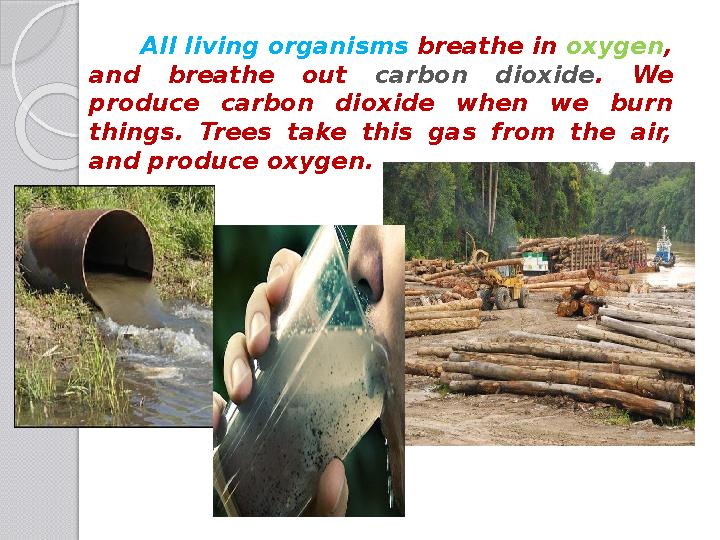 All living organisms breathe in oxygen, and breathe out carbon dioxide. We produce carbon dioxide when we burn things. Trees take this gas from the air, and produce oxygen.